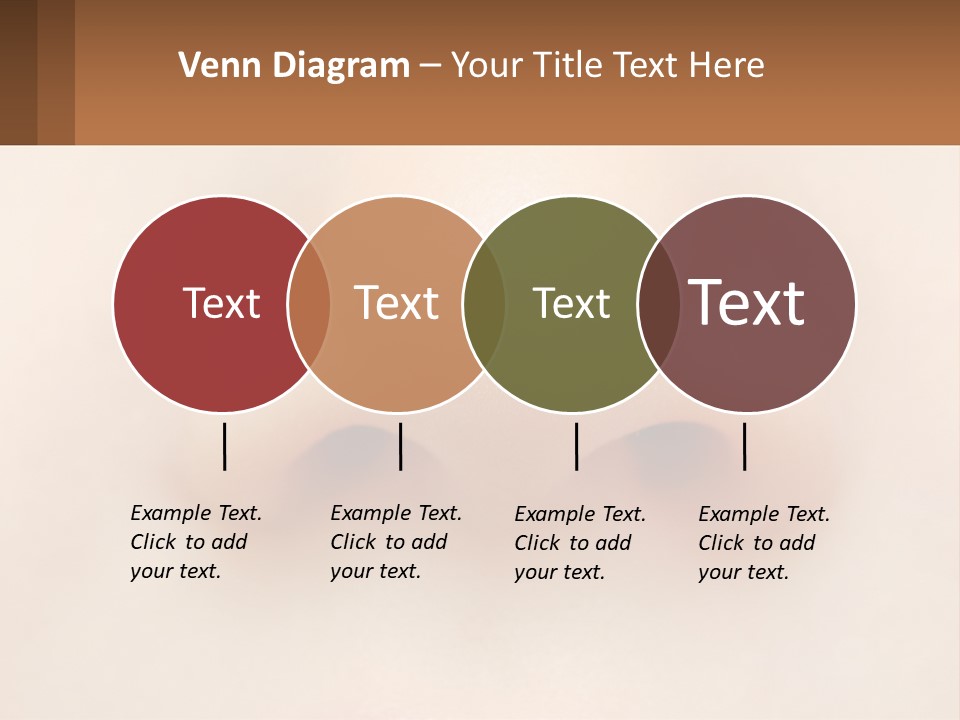 Venn Diagram – Your Title Text Here

Text

Text

Text

Text

Example Text. Click to add your text.

Example Text. Click to add your text.

Example Text. Click to add your text.

Example Text. Click to add your text.